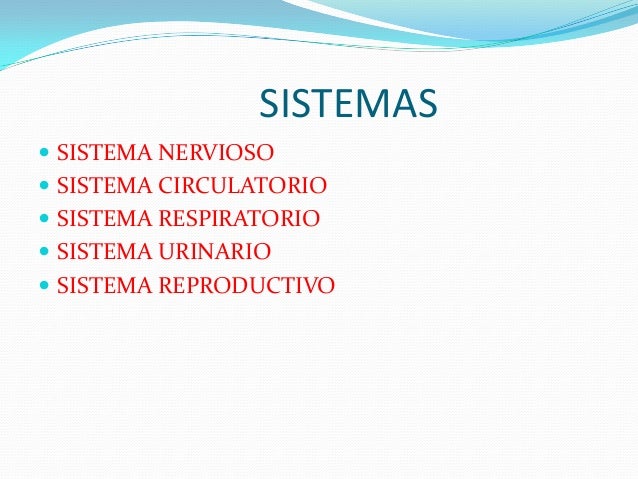 SISTEMAS

- SISTEMA NERVIOSO
- SISTEMA CIRCULATORIO
- SISTEMA RESPIRATORIO
- SISTEMA URINARIO
- SISTEMA REPRODUCTIVO